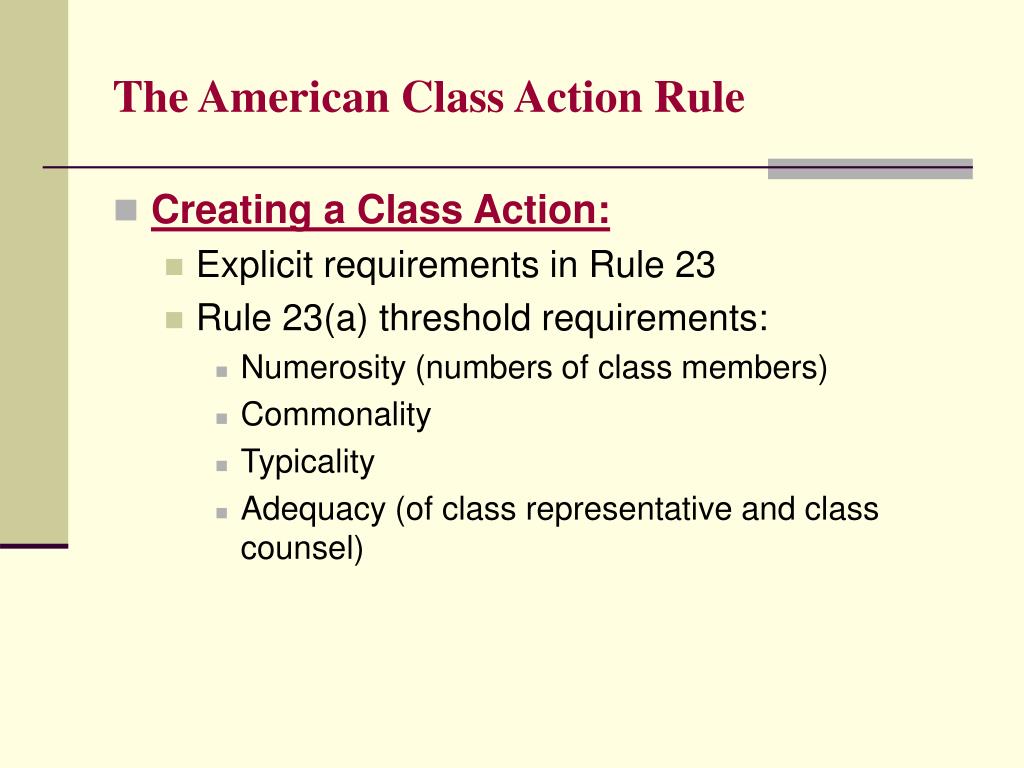 The American Class Action Rule

Creating a Class Action:

Explicit requirements in Rule 23

Rule 23(a) threshold requirements:

Numerosity (numbers of class members)

Commonality

Typicality

Adequacy (of class representative and class counsel)